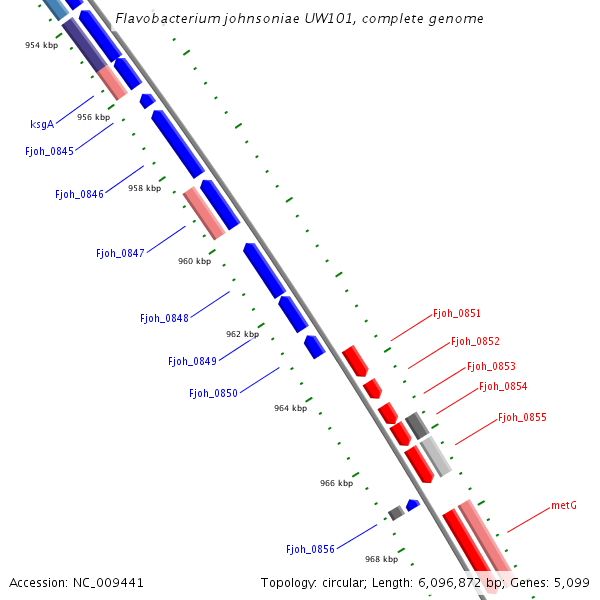 Flavobacterium johnsoniae UW101, complete genome

954 kbp
ksgA
956 kbp
Fjoh_0845
Fjoh_0846
958 kbp
Fjoh_0847
960 kbp
Fjoh_0848
962 kbp
Fjoh_0849
Fjoh_0850
964 kbp
Fjoh_0851
Fjoh_0852
Fjoh_0853
Fjoh_0854
Fjoh_0855
966 kbp
metG
Fjoh_0856
968 kbp

Accession: NC_009441
Topology: circular; Length: 6,096,872 bp; Genes: 5,099